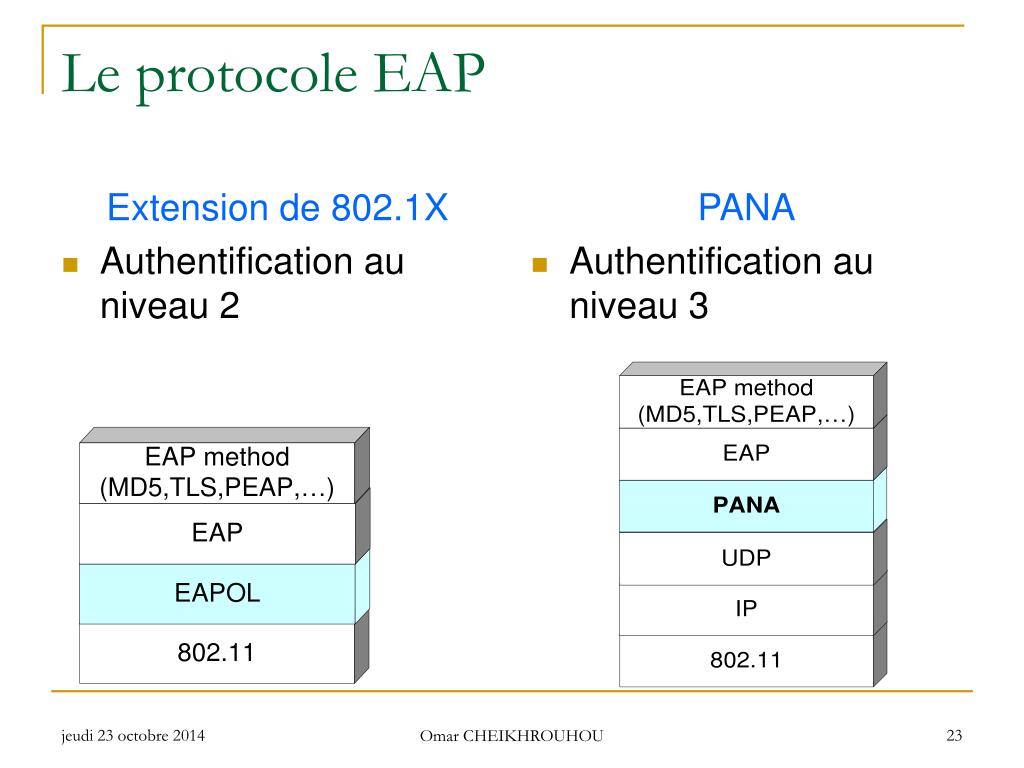 Le protocole EAP

Extension de 802.1X

Authentification au niveau 2

EAP method (MD5,TLS,PEAP,…)

EAP

EAPOL

802.11

PANA

Authentification au niveau 3

EAP method (MD5,TLS,PEAP,…)

EAP

PANA

UDP

IP

802.11

jeudi 23 octobre 2014

Omar CHEIKHROUHOU

23